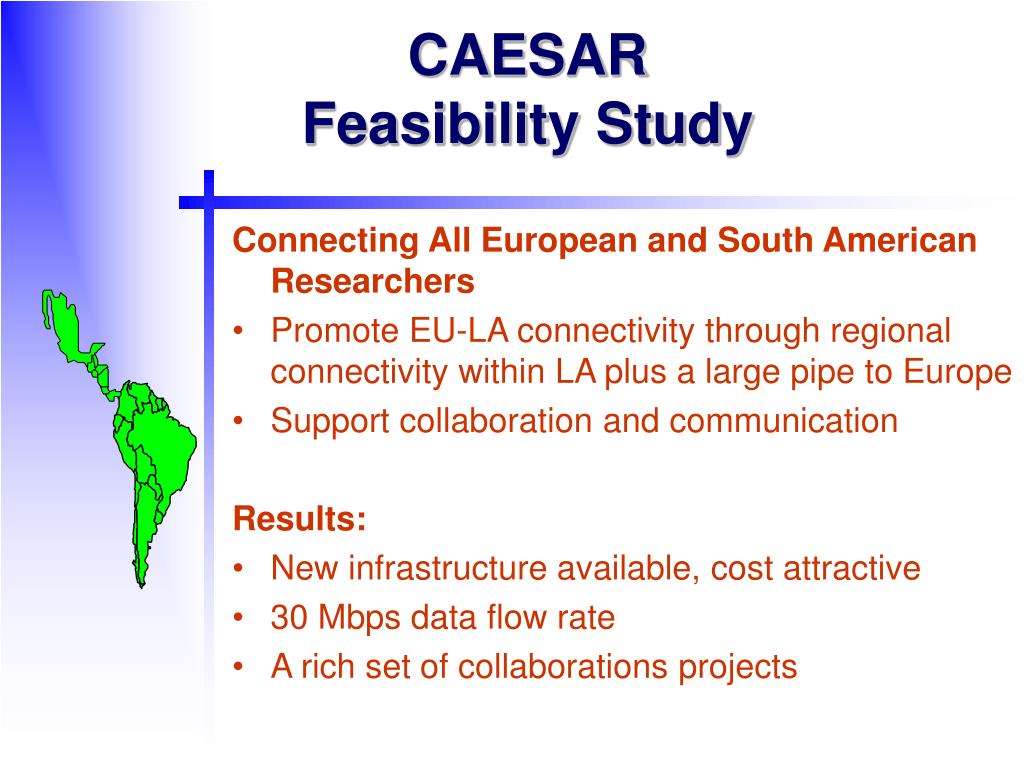 CAESAR
Feasibility Study

Connecting All European and South American Researchers
• Promote EU-LA connectivity through regional connectivity within LA plus a large pipe to Europe
• Support collaboration and communication

Results:
• New infrastructure available, cost attractive
• 30 Mbps data flow rate
• A rich set of collaborations projects